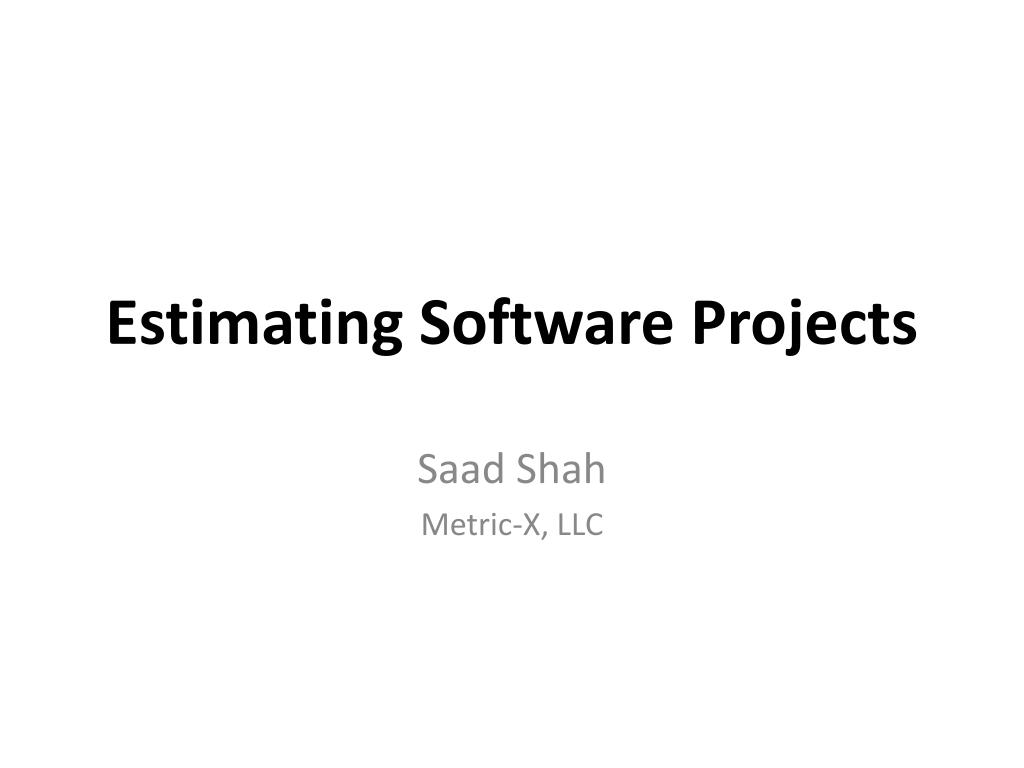 Estimating Software Projects

Saad Shah
Metric-X, LLC